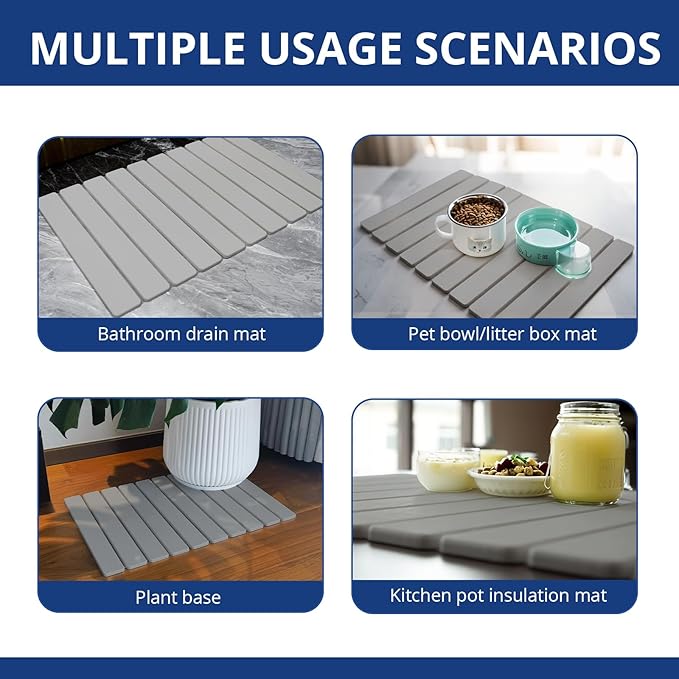 MULTIPLE USAGE SCENARIOS

Bathroom drain mat

Pet bowl/litter box mat

Plant base

Kitchen pot insulation mat